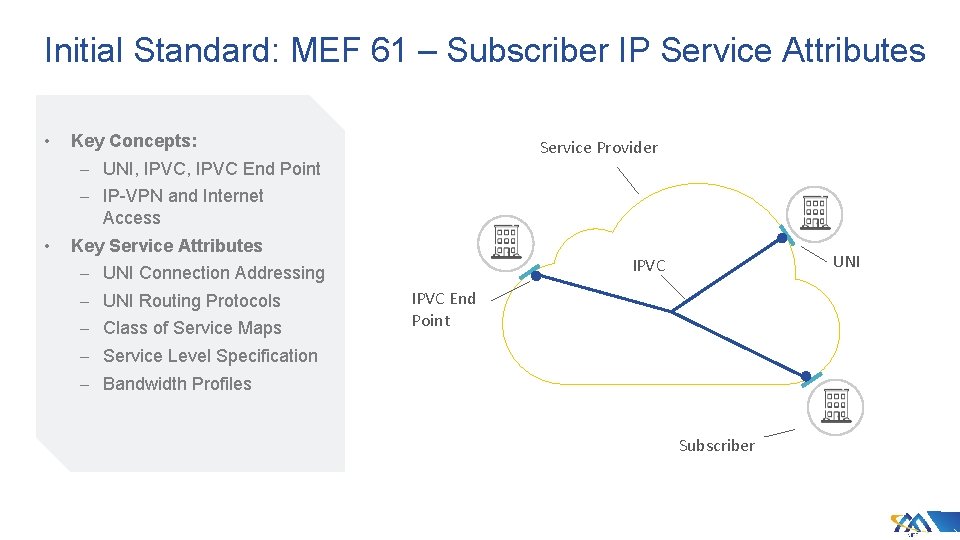 Initial Standard: MEF 61 – Subscriber IP Service Attributes

• Key Concepts:
– UNI, IPVC, IPVC End Point
– IP-VPN and Internet Access
• Key Service Attributes
– UNI Connection Addressing
– UNI Routing Protocols
– Class of Service Maps
– Service Level Specification
– Bandwidth Profiles

Service Provider

IPVC

UNI

IPVC End Point

Subscriber